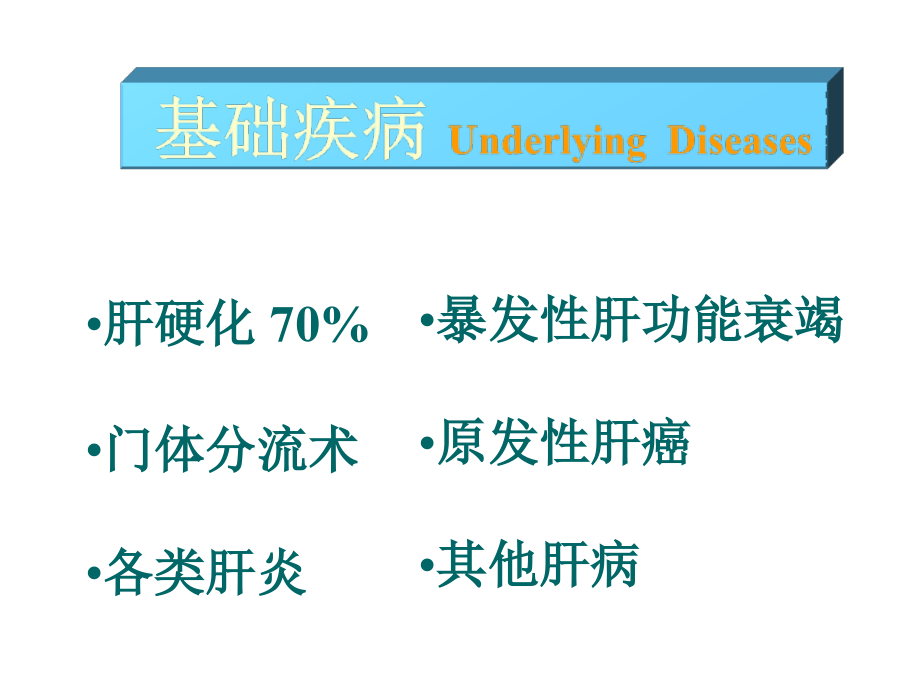 基础疾病 Underlying Diseases

•肝硬化 70%

•门体分流术

•各类肝炎

•暴发性肝功能衰竭

•原发性肝癌

•其他肝病